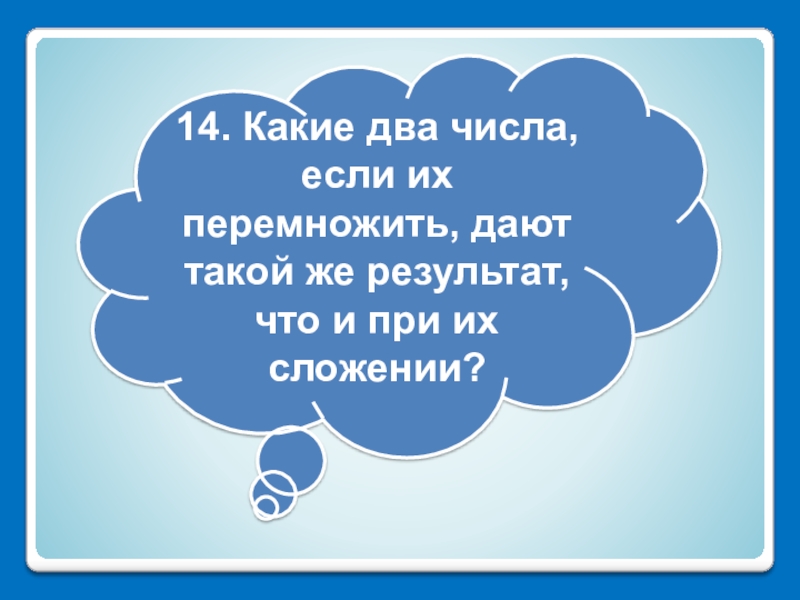 14. Какие два числа, если их перемножить, дают такой же результат, что и при их сложении?